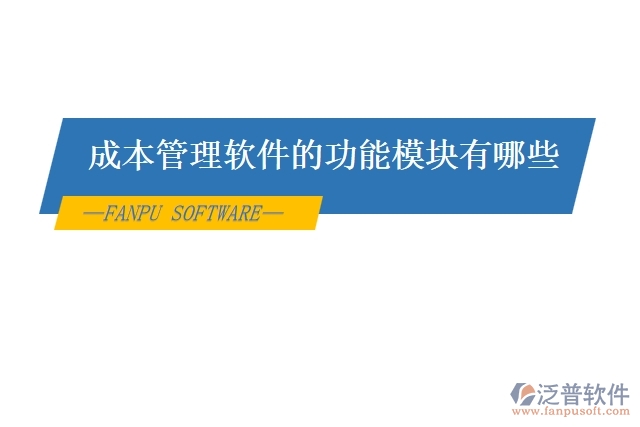 成本管理软件的功能模块有哪些

—FANPU SOFTWARE—

泛普软件
www.fanpusoft.com